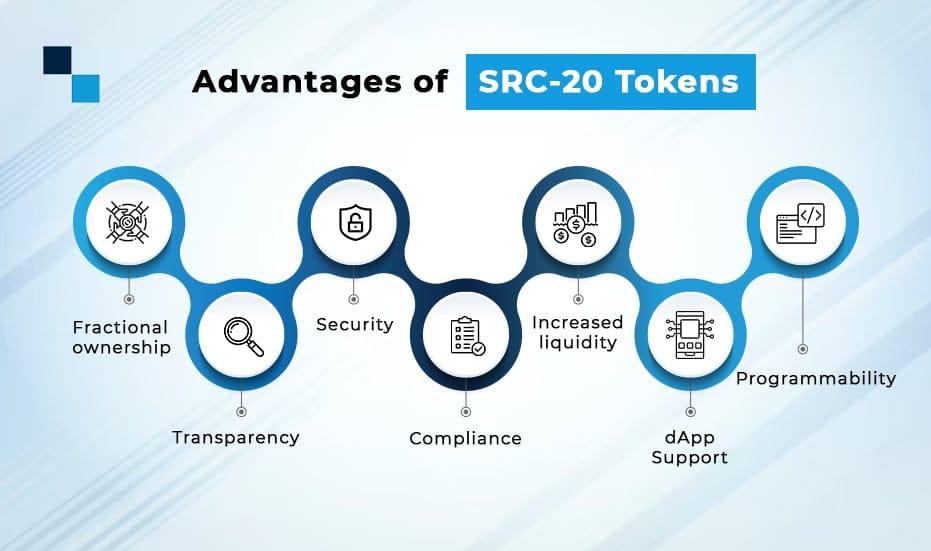 Advantages of SRC-20 Tokens

Fractional ownership

Transparency

Security

Compliance

Increased liquidity

dApp Support

Programmability